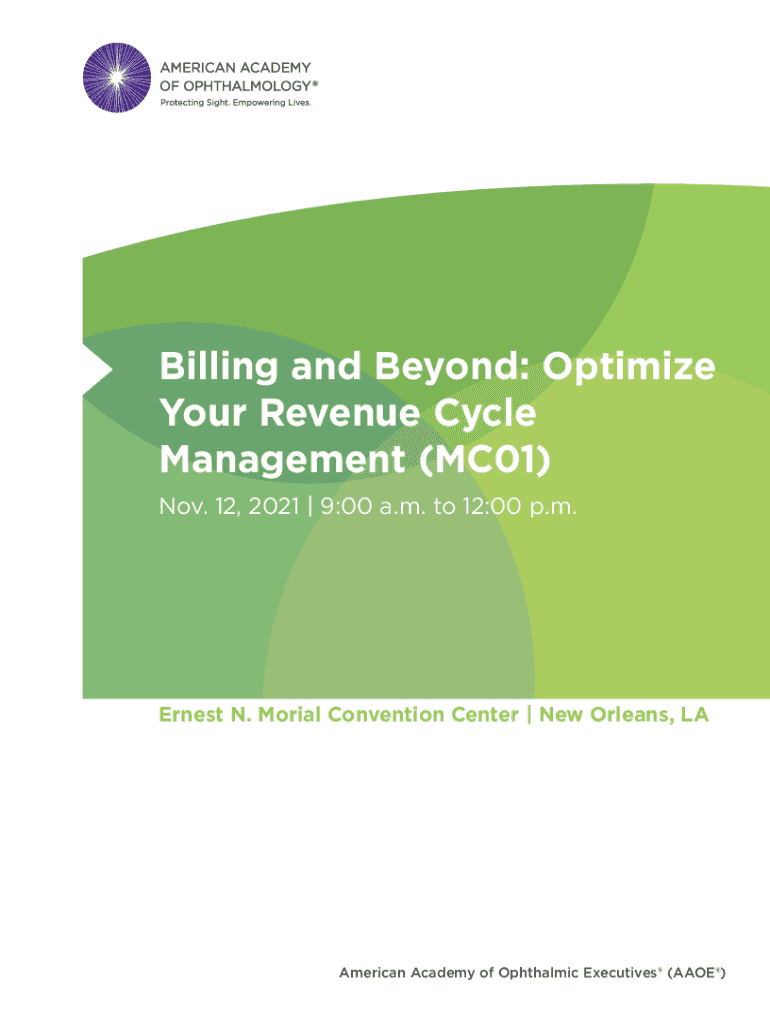 AMERICAN ACADEMY OF OPHTHALMOLOGY®
Protecting Sight. Empowering Lives.

Billing and Beyond: Optimize Your Revenue Cycle Management (MC01)

Nov. 12, 2021 | 9:00 a.m. to 12:00 p.m.

Ernest N. Morial Convention Center | New Orleans, LA

American Academy of Ophthalmic Executives® (AAOE®)